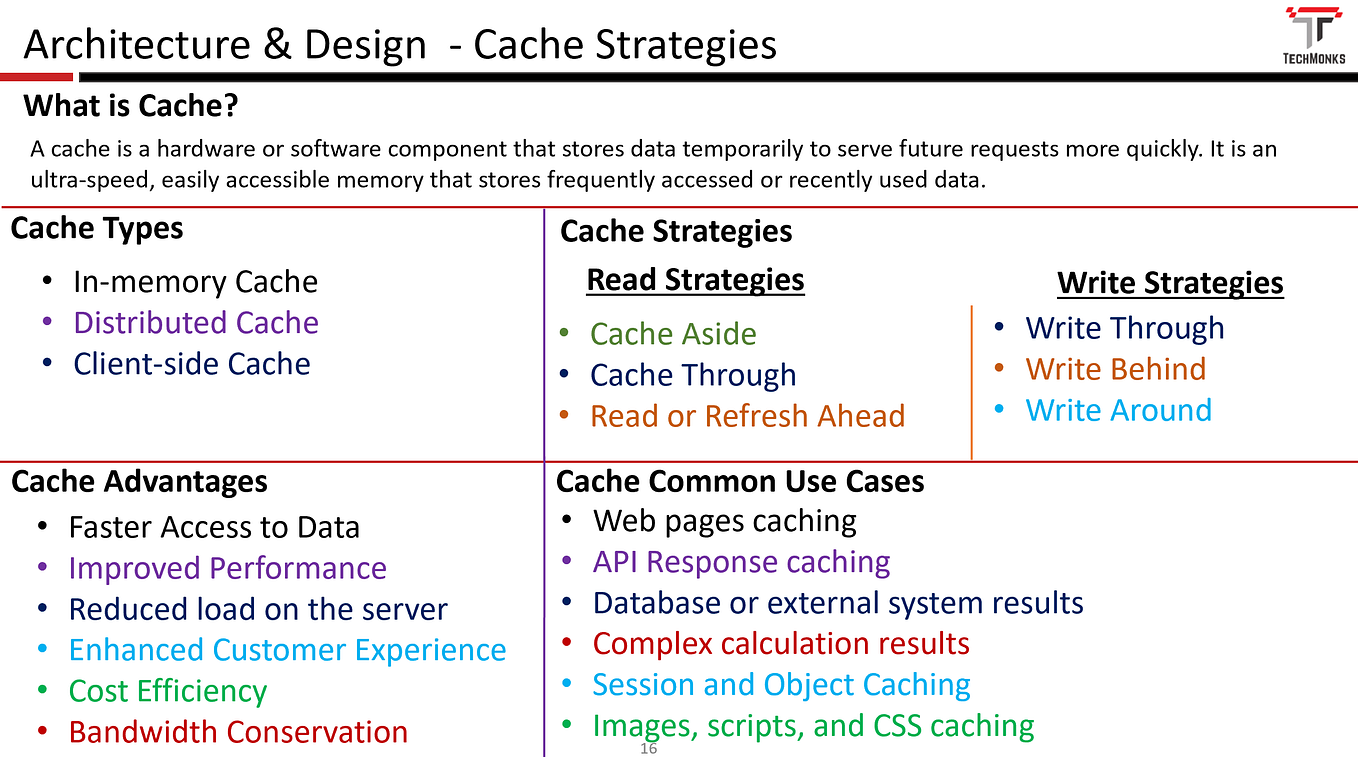 Architecture & Design - Cache Strategies

TECHMONKS

What is Cache?

A cache is a hardware or software component that stores data temporarily to serve future requests more quickly. It is an ultra-speed, easily accessible memory that stores frequently accessed or recently used data.

Cache Types

• In-memory Cache
• Distributed Cache
• Client-side Cache

Cache Strategies

Read Strategies

• Cache Aside
• Cache Through
• Read or Refresh Ahead

Write Strategies

• Write Through
• Write Behind
• Write Around

Cache Advantages

• Faster Access to Data
• Improved Performance
• Reduced load on the server
• Enhanced Customer Experience
• Cost Efficiency
• Bandwidth Conservation

Cache Common Use Cases

• Web pages caching
• API Response caching
• Database or external system results
• Complex calculation results
• Session and Object Caching
• Images, scripts, and CSS caching

16